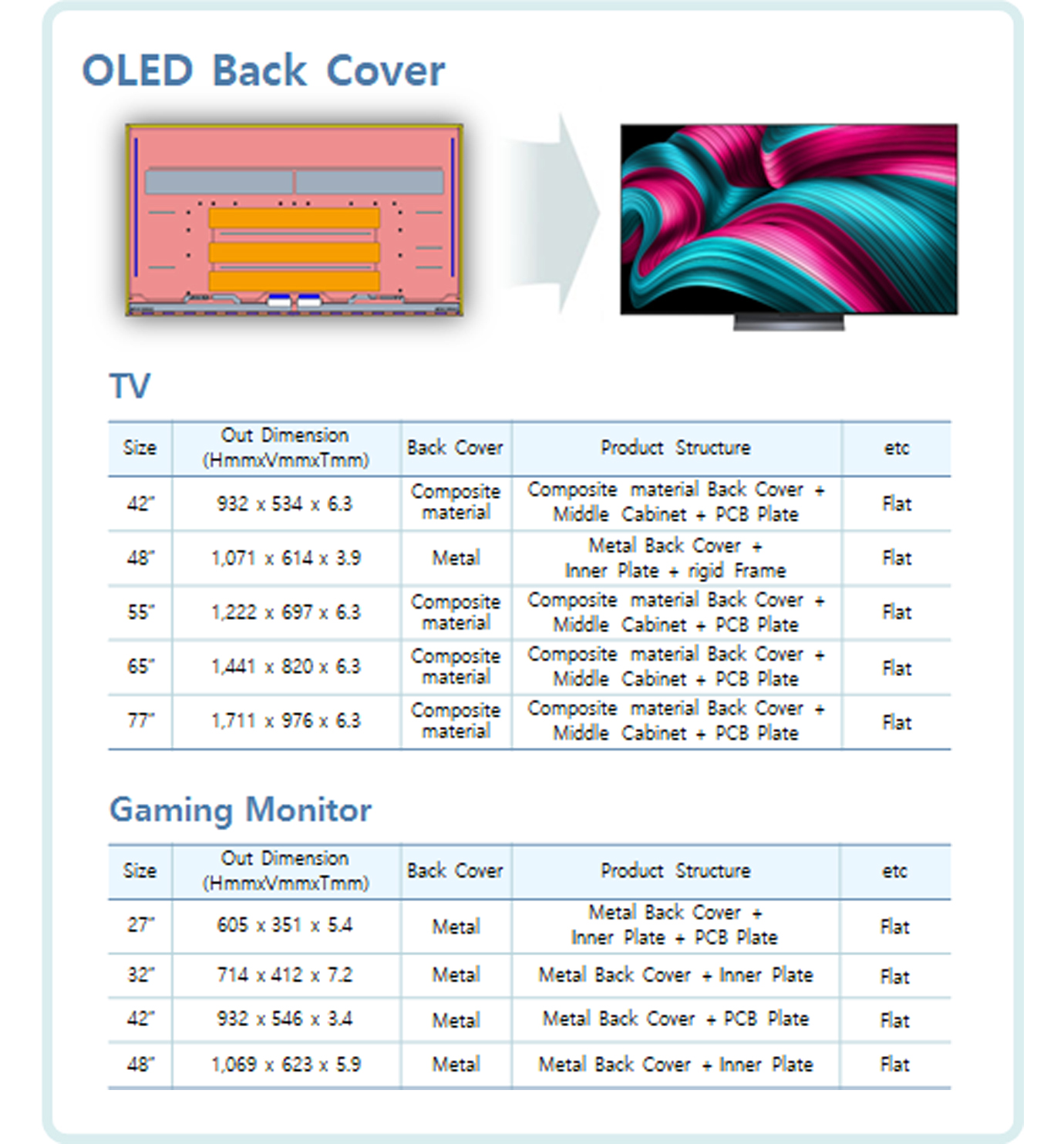 OLED Back Cover

TV

| Size | Out Dimension (HmmxVmmxTmm) | Back Cover | Product Structure | etc |
|---|---|---|---|---|
| 42" | 932 x 534 x 6.3 | Composite material | Composite material Back Cover + Middle Cabinet + PCB Plate | Flat |
| 48" | 1,071 x 614 x 3.9 | Metal | Metal Back Cover + Inner Plate + rigid Frame | Flat |
| 55" | 1,222 x 697 x 6.3 | Composite material | Composite material Back Cover + Middle Cabinet + PCB Plate | Flat |
| 65" | 1,441 x 820 x 6.3 | Composite material | Composite material Back Cover + Middle Cabinet + PCB Plate | Flat |
| 77" | 1,711 x 976 x 6.3 | Composite material | Composite material Back Cover + Middle Cabinet + PCB Plate | Flat |

Gaming Monitor

| Size | Out Dimension (HmmxVmmxTmm) | Back Cover | Product Structure | etc |
|---|---|---|---|---|
| 27" | 605 x 351 x 5.4 | Metal | Metal Back Cover + Inner Plate + PCB Plate | Flat |
| 32" | 714 x 412 x 7.2 | Metal | Metal Back Cover + Inner Plate | Flat |
| 42" | 932 x 546 x 3.4 | Metal | Metal Back Cover + PCB Plate | Flat |
| 48" | 1,069 x 623 x 5.9 | Metal | Metal Back Cover + Inner Plate | Flat |